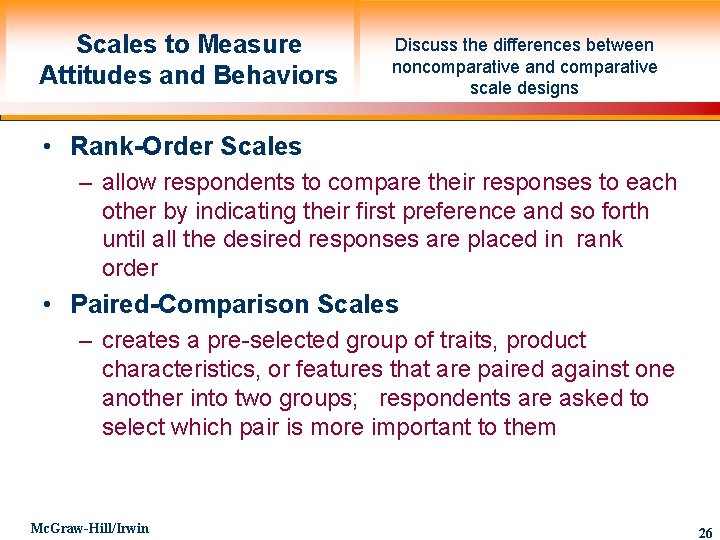 Scales to Measure Attitudes and Behaviors

Discuss the differences between noncomparative and comparative scale designs

• Rank-Order Scales
– allow respondents to compare their responses to each other by indicating their first preference and so forth until all the desired responses are placed in rank order

• Paired-Comparison Scales
– creates a pre-selected group of traits, product characteristics, or features that are paired against one another into two groups; respondents are asked to select which pair is more important to them

McGraw-Hill/Irwin

26